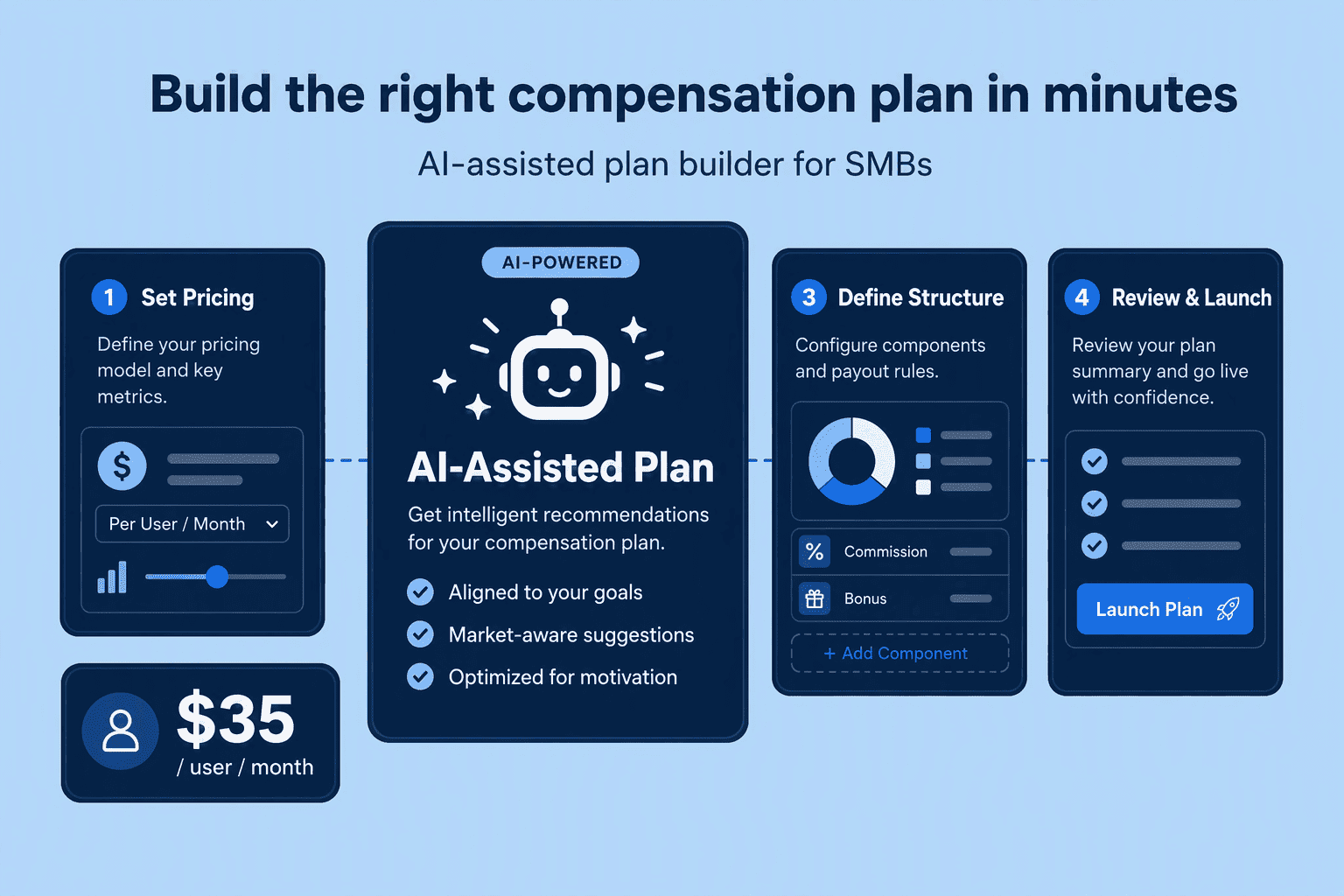 Build the right compensation plan in minutes

AI-assisted plan builder for SMBs

1 Set Pricing

Define your pricing model and key metrics.

$

Per User / Month

$35
/ user / month

AI-POWERED

AI-Assisted Plan

Get intelligent recommendations for your compensation plan.

Aligned to your goals

Market-aware suggestions

Optimized for motivation

3 Define Structure

Configure components and payout rules.

%

Commission

Bonus

+ Add Component

4 Review & Launch

Review your plan summary and go live with confidence.

Launch Plan